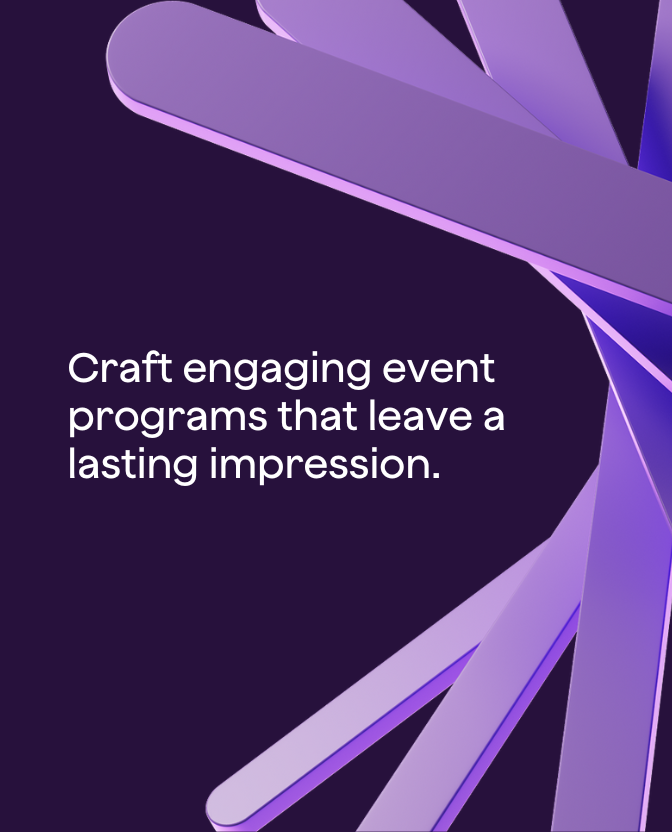 Craft engaging event programs that leave a lasting impression.